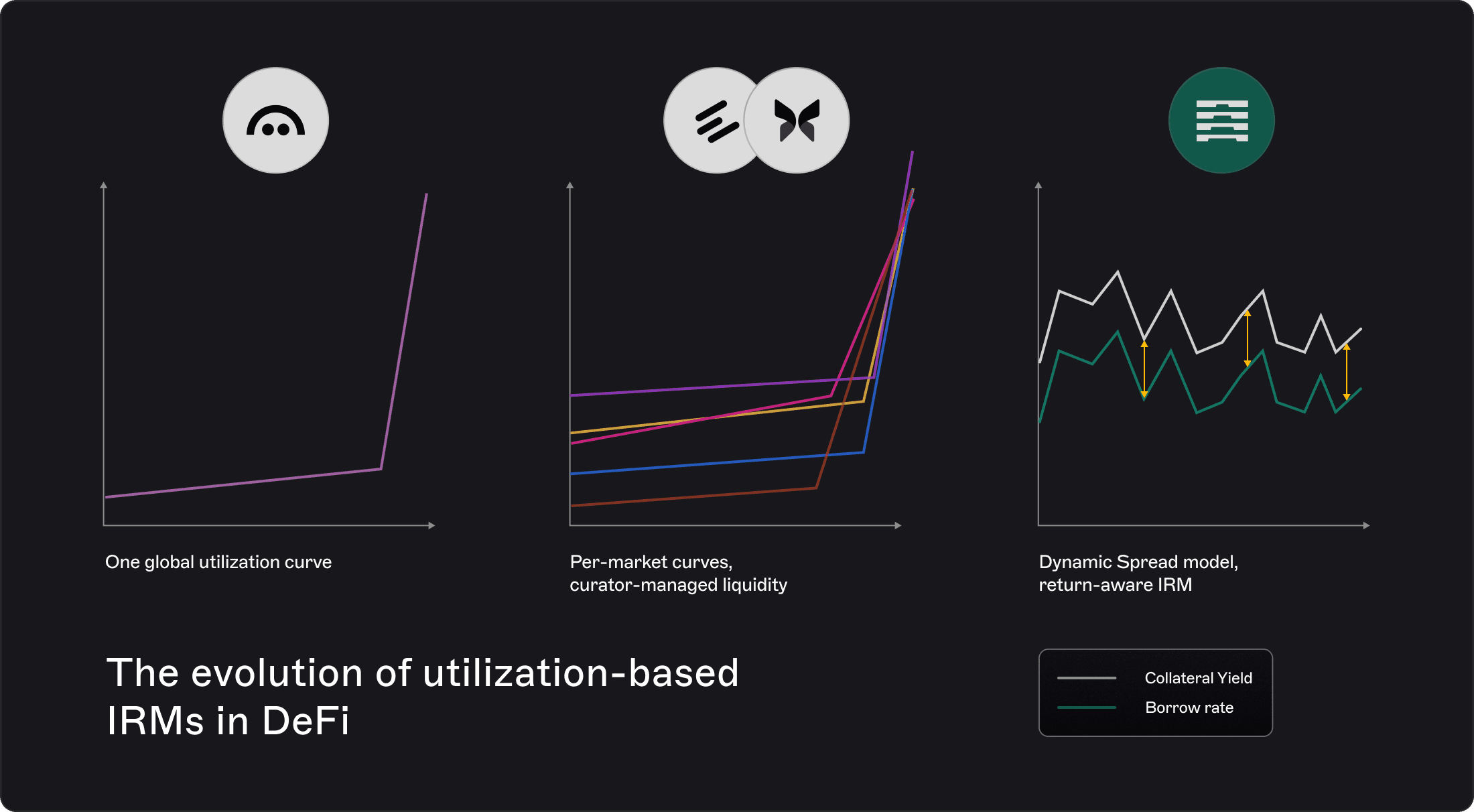 One global utilization curve

Per-market curves,
curator-managed liquidity

Dynamic Spread model,
return-aware IRM

The evolution of utilization-based IRMs in DeFi

Collateral Yield
Borrow rate